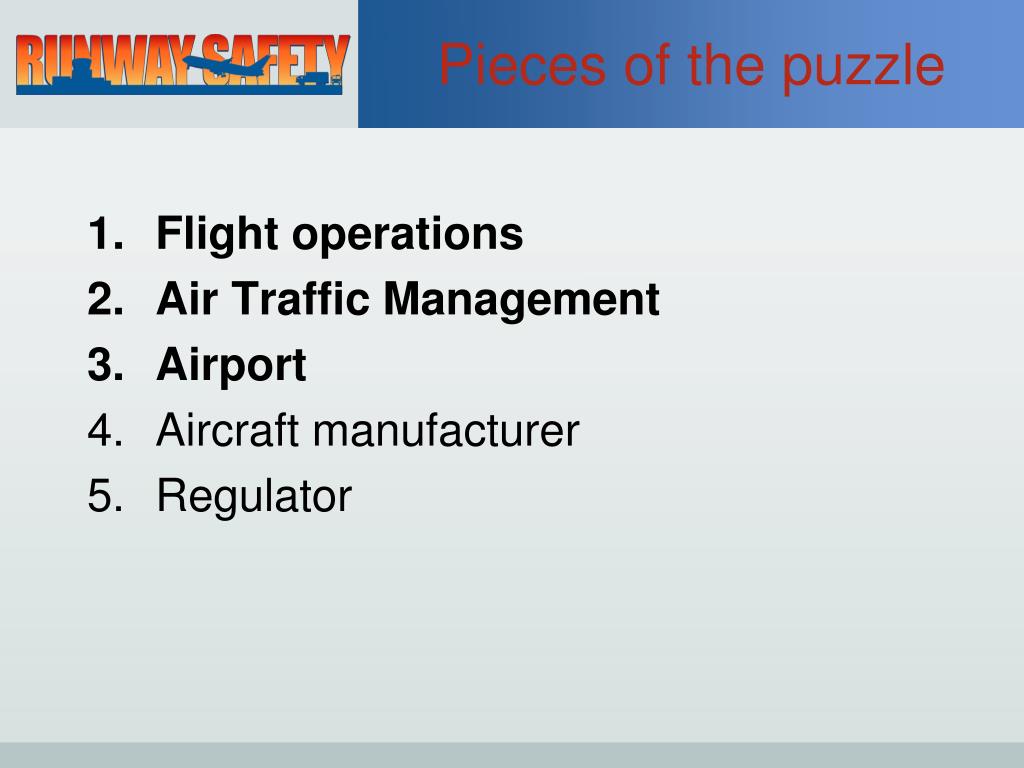 RUNWAY SAFETY

Pieces of the puzzle

1. Flight operations
2. Air Traffic Management
3. Airport
4. Aircraft manufacturer
5. Regulator